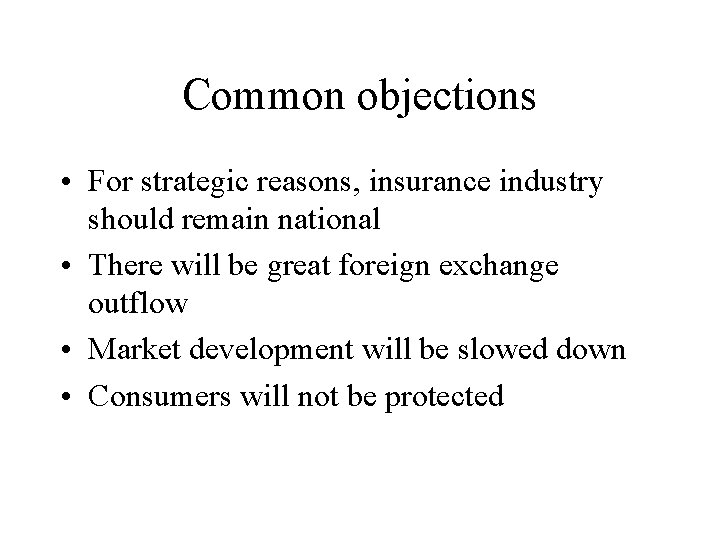 Common objections

• For strategic reasons, insurance industry should remain national
• There will be great foreign exchange outflow
• Market development will be slowed down
• Consumers will not be protected